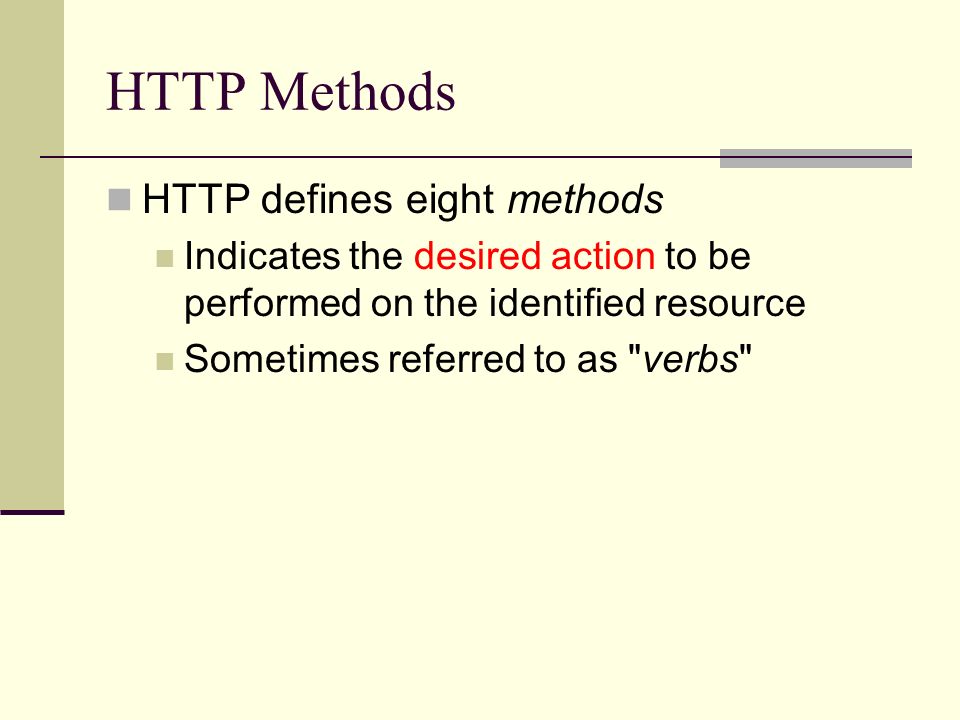 HTTP Methods

HTTP defines eight methods

Indicates the desired action to be performed on the identified resource

Sometimes referred to as "verbs"